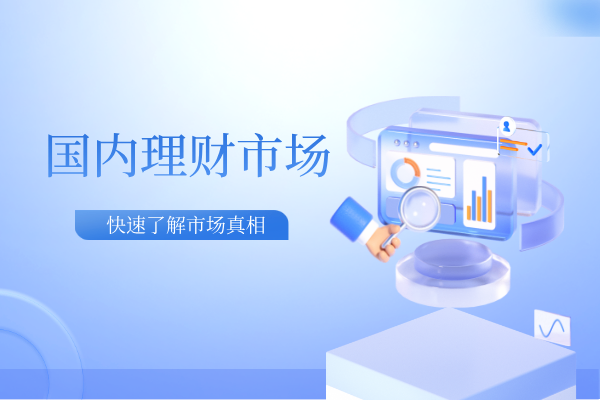 国内理财市场

快速了解市场真相